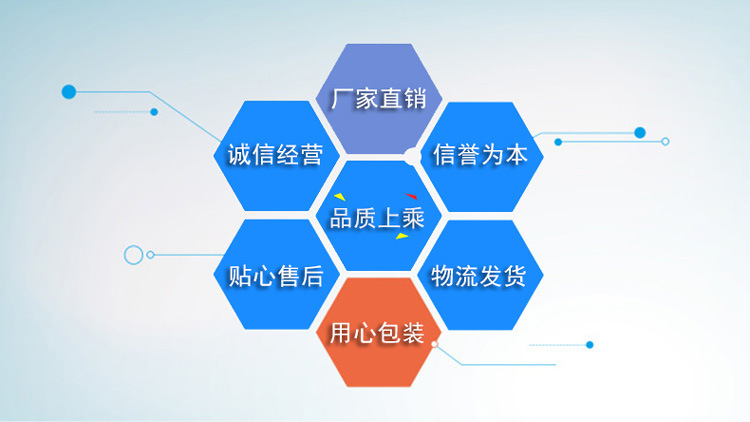 厂家直销

诚信经营

信誉为本

品质上乘

贴心售后

物流发货

用心包装